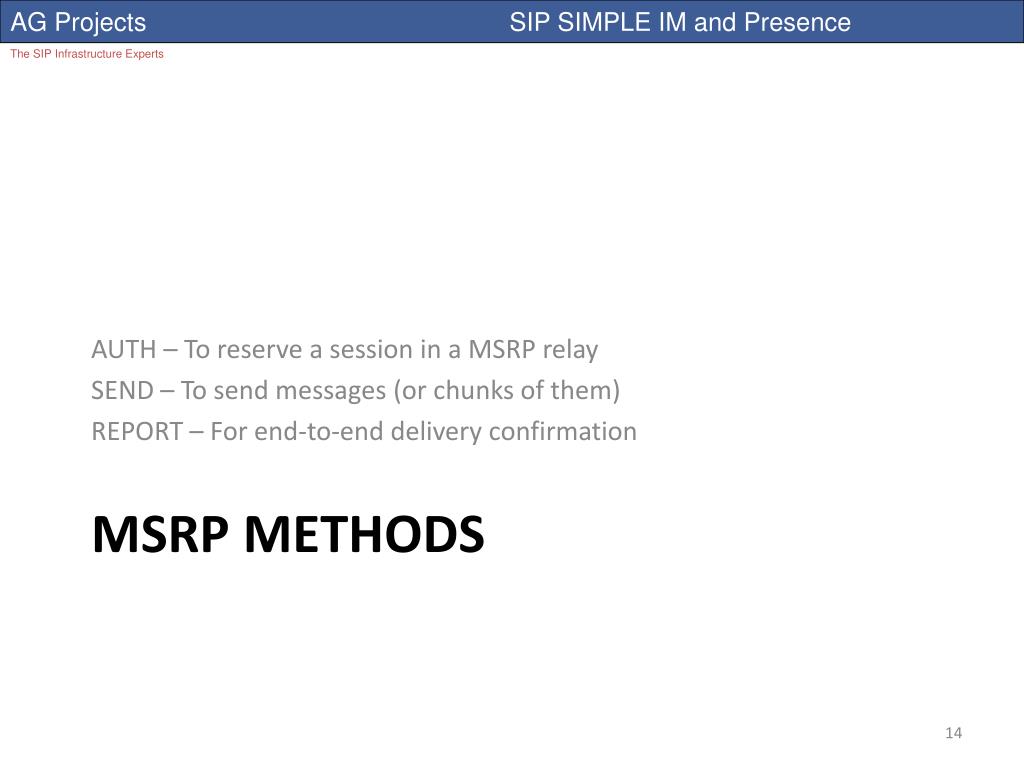 AG Projects

SIP SIMPLE IM and Presence

The SIP Infrastructure Experts

AUTH – To reserve a session in a MSRP relay
SEND – To send messages (or chunks of them)
REPORT – For end-to-end delivery confirmation

MSRP METHODS

14